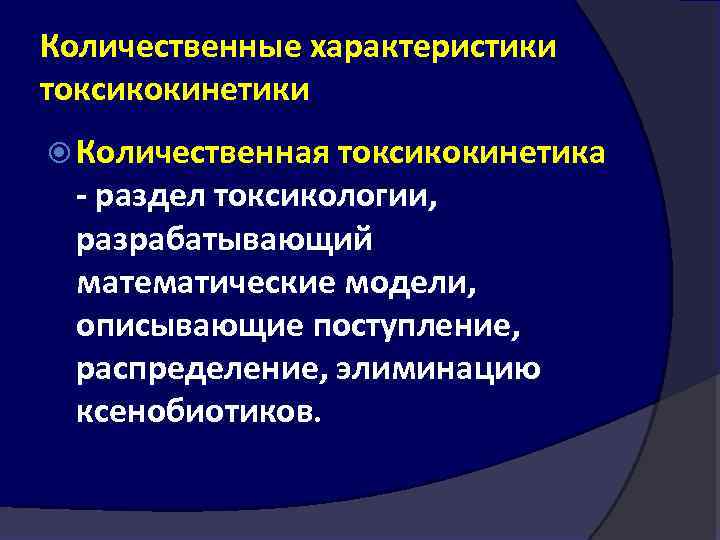 Количественные характеристики токсикокинетики

Количественная токсикокинетика - раздел токсикологии, разрабатывающий математические модели, описывающие поступление, распределение, элиминацию ксенобиотиков.